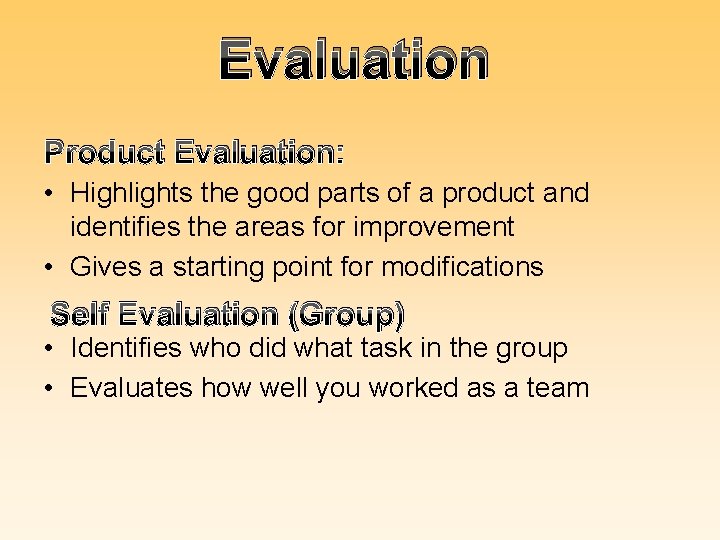 Evaluation

Product Evaluation:

• Highlights the good parts of a product and identifies the areas for improvement
• Gives a starting point for modifications

Self Evaluation (Group)

• Identifies who did what task in the group
• Evaluates how well you worked as a team